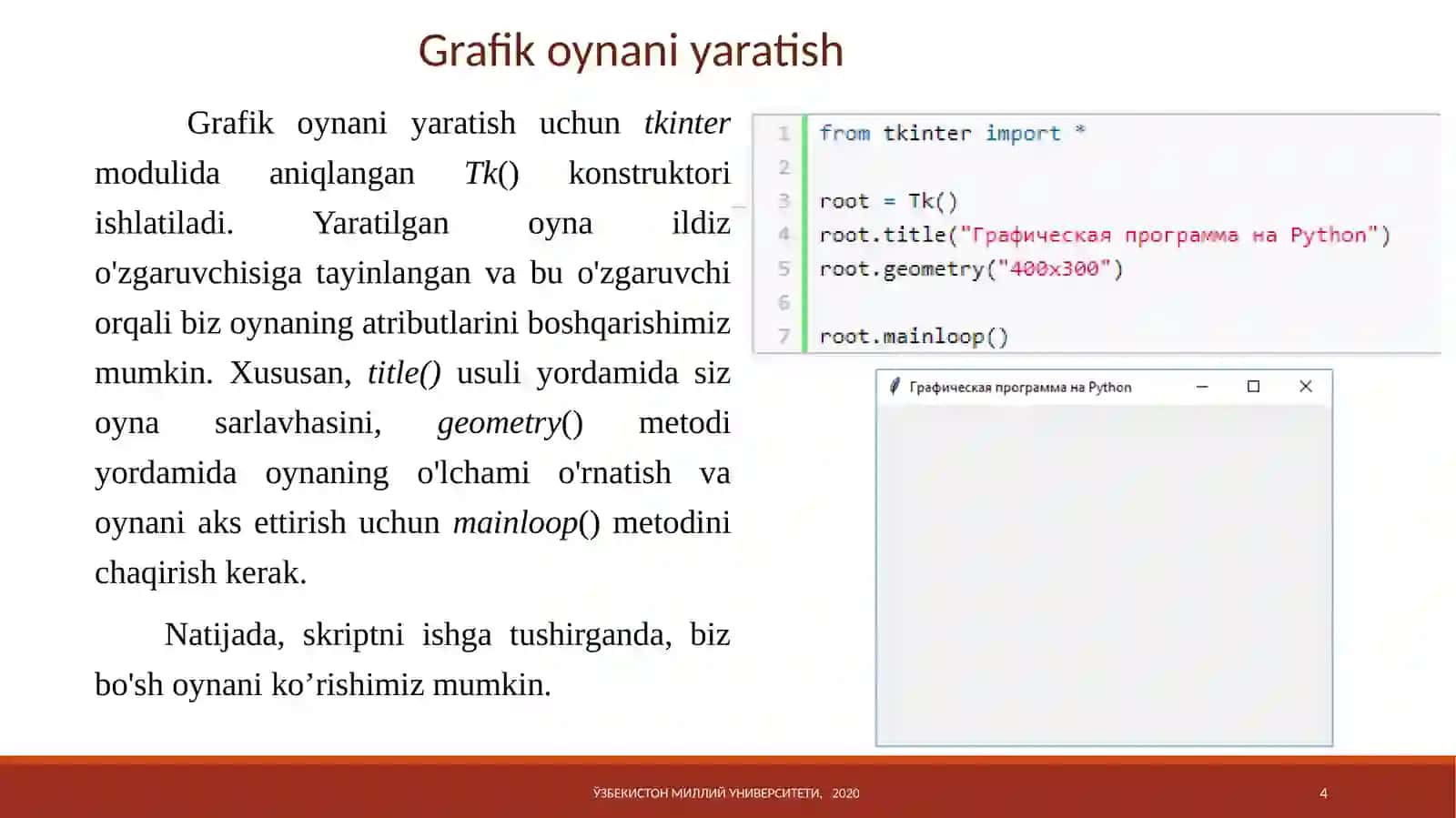 Grafik oynani yaratish

Grafik oynani yaratish uchun tkinter modulida aniqlangan Tk() konstruktori ishlatiladi. Yaratilgan oyna ildiz o'zgaruvchisiga tayinlangan va bu o'zgaruvchi orqali biz oynaning atributlarini boshqarishimiz mumkin. Xususan, title() usuli yordamida siz oyna sarlavhasini, geometry() metodi yordamida oynaning o'lchami o'rnatish va oynani aks ettirish uchun mainloop() metodini chaqirish kerak.

Natijada, skriptni ishga tushirganda, biz bo'sh oynani ko’rishimiz mumkin.

1 from tkinter import *
2
3 root = Tk()
4 root.title("Графическая программа на Python")
5 root.geometry("400x300")
6
7 root.mainloop()

Графическая программа на Python

ЎЗБЕКИСТОН МИЛЛИЙ УНИВЕРСИТЕТИ, 2020

4